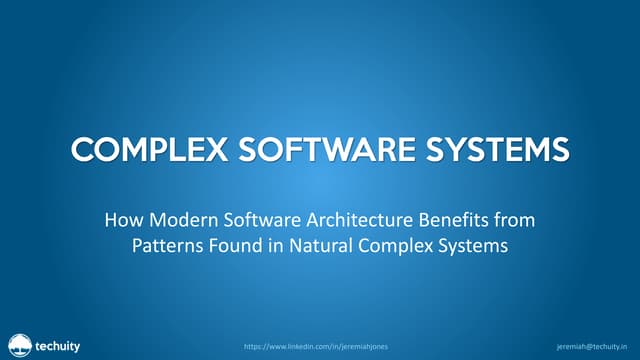 COMPLEX SOFTWARE SYSTEMS

How Modern Software Architecture Benefits from Patterns Found in Natural Complex Systems

techuity

https://www.linkedin.com/in/jeremiahjones

jeremiah@techuity.in